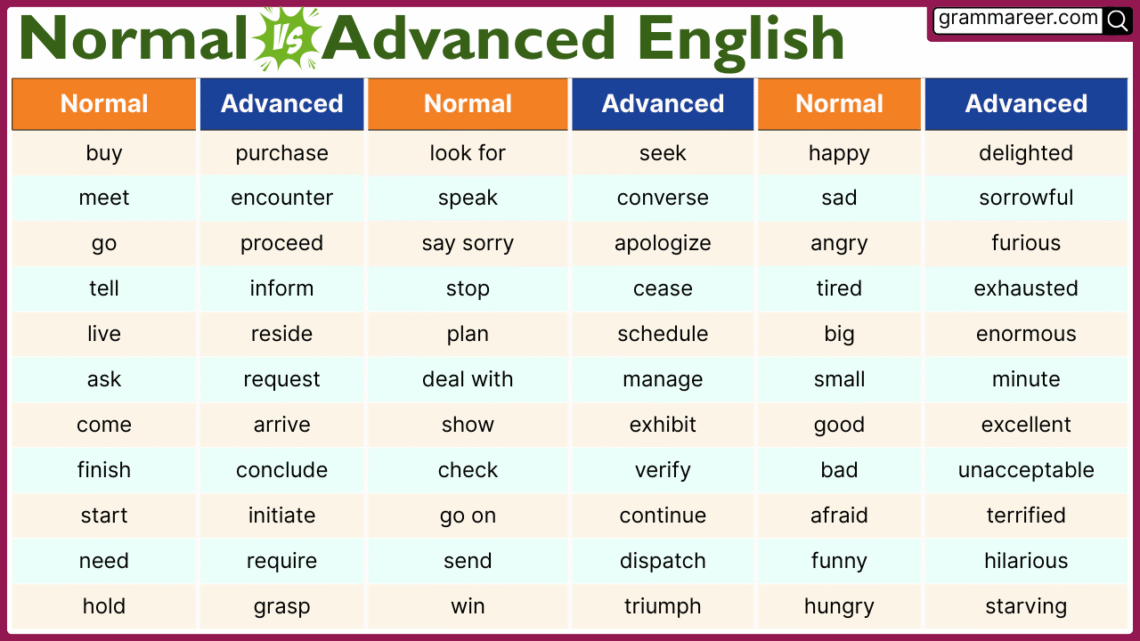 Normal VS Advanced English

grammareer.com

| Normal | Advanced | Normal | Advanced | Normal | Advanced |
|---|---|---|---|---|---|
| buy | purchase | look for | seek | happy | delighted |
| meet | encounter | speak | converse | sad | sorrowful |
| go | proceed | say sorry | apologize | angry | furious |
| tell | inform | stop | cease | tired | exhausted |
| live | reside | plan | schedule | big | enormous |
| ask | request | deal with | manage | small | minute |
| come | arrive | show | exhibit | good | excellent |
| finish | conclude | check | verify | bad | unacceptable |
| start | initiate | go on | continue | afraid | terrified |
| need | require | send | dispatch | funny | hilarious |
| hold | grasp | win | triumph | hungry | starving |